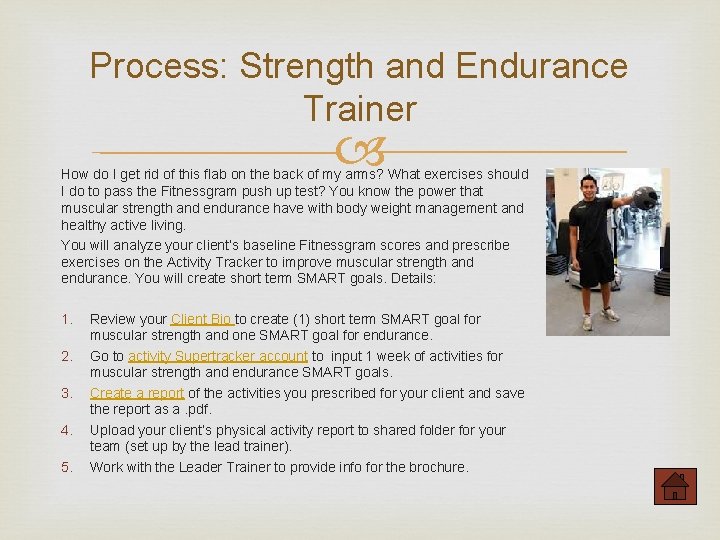 Process: Strength and Endurance Trainer

How do I get rid of this flab on the back of my arms? What exercises should I do to pass the Fitnessgram push up test? You know the power that muscular strength and endurance have with body weight management and healthy active living.

You will analyze your client's baseline Fitnessgram scores and prescribe exercises on the Activity Tracker to improve muscular strength and endurance. You will create short term SMART goals. Details:

1. Review your Client Bio to create (1) short term SMART goal for muscular strength and one SMART goal for endurance.
2. Go to activity Supertracker account to input 1 week of activities for muscular strength and endurance SMART goals.
3. Create a report of the activities you prescribed for your client and save the report as a .pdf.
4. Upload your client's physical activity report to shared folder for your team (set up by the lead trainer).
5. Work with the Leader Trainer to provide info for the brochure.